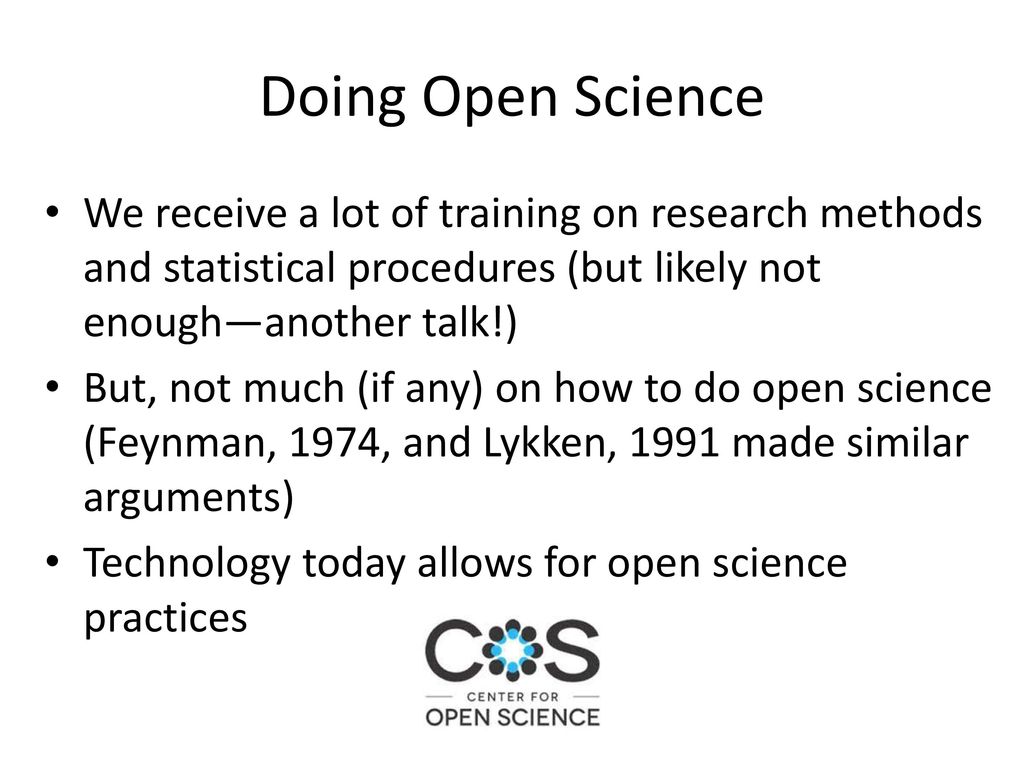 Doing Open Science

• We receive a lot of training on research methods and statistical procedures (but likely not enough—another talk!)
• But, not much (if any) on how to do open science (Feynman, 1974, and Lykken, 1991 made similar arguments)
• Technology today allows for open science practices

COS
CENTER FOR
OPEN SCIENCE